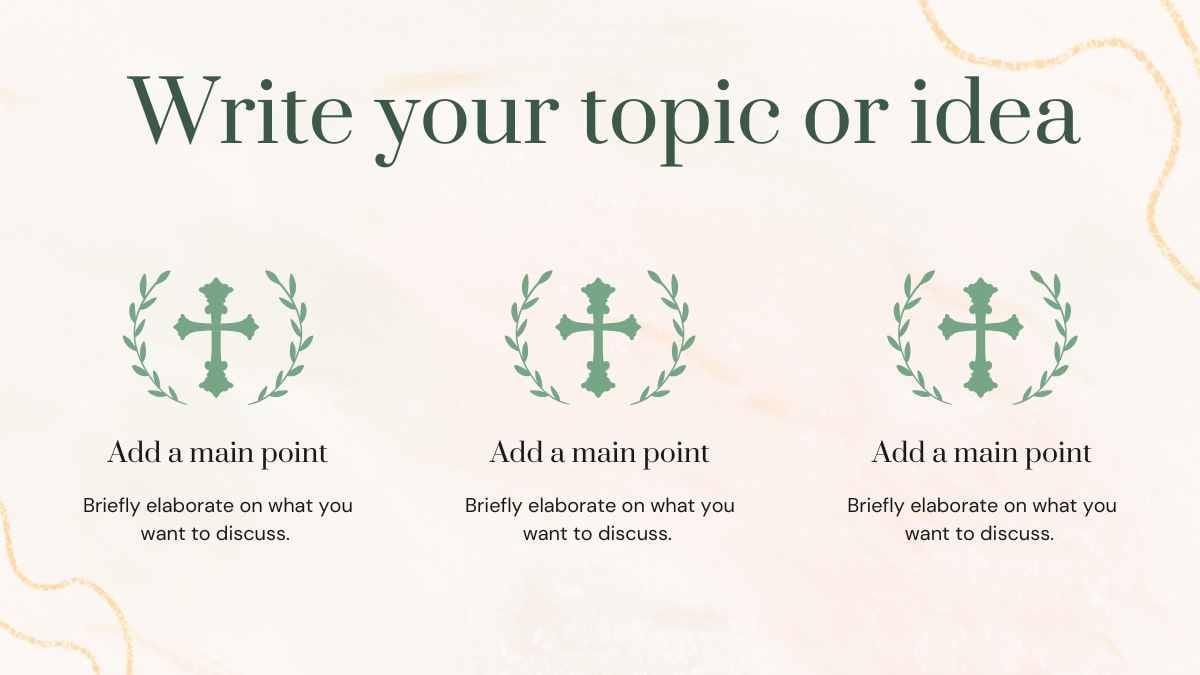 Write your topic or idea

Add a main point

Briefly elaborate on what you want to discuss.

Add a main point

Briefly elaborate on what you want to discuss.

Add a main point

Briefly elaborate on what you want to discuss.